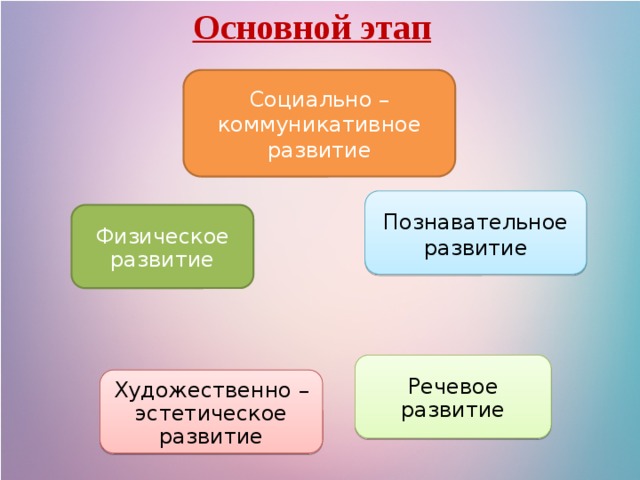 Основной этап

Социально – коммуникативное развитие

Физическое развитие

Познавательное развитие

Художественно – эстетическое развитие

Речевое развитие